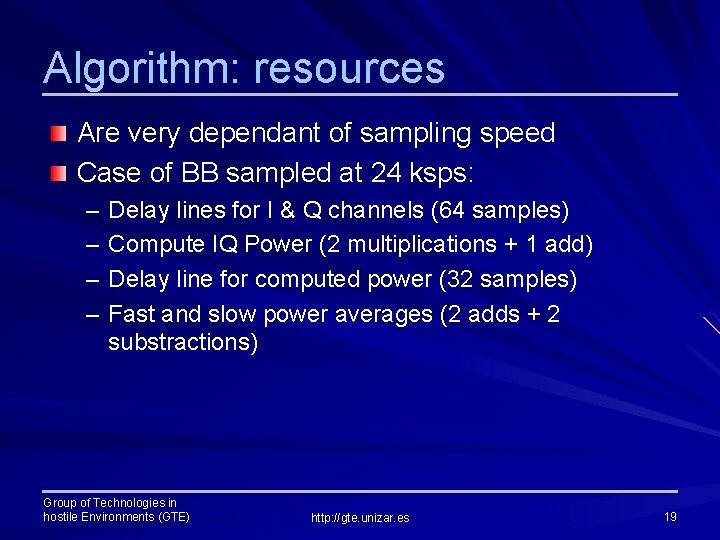 Algorithm: resources

Are very dependant of sampling speed

Case of BB sampled at 24 ksps:

– Delay lines for I & Q channels (64 samples)
– Compute IQ Power (2 multiplications + 1 add)
– Delay line for computed power (32 samples)
– Fast and slow power averages (2 adds + 2 substractions)

Group of Technologies in hostile Environments (GTE)

http://gte.unizar.es

19